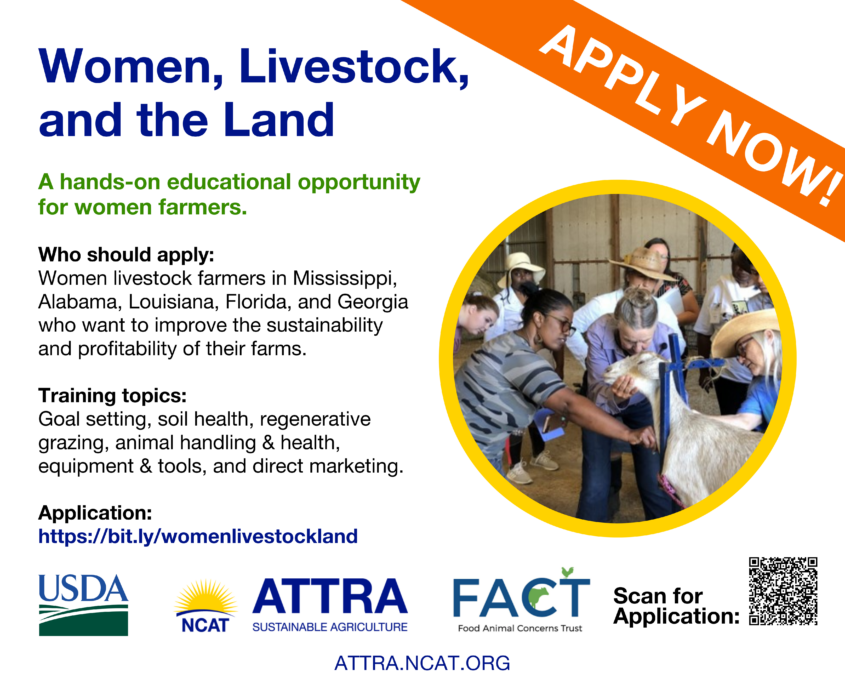 APPLY NOW!

Women, Livestock, and the Land

A hands-on educational opportunity for women farmers.

Who should apply:
Women livestock farmers in Mississippi, Alabama, Louisiana, Florida, and Georgia who want to improve the sustainability and profitability of their farms.

Training topics:
Goal setting, soil health, regenerative grazing, animal handling & health, equipment & tools, and direct marketing.

Application:
https://bit.ly/womenlivestockland

USDA

NCAT

ATTRA
SUSTAINABLE AGRICULTURE

FACT
Food Animal Concerns Trust

Scan for Application:

ATTRA.NCAT.ORG